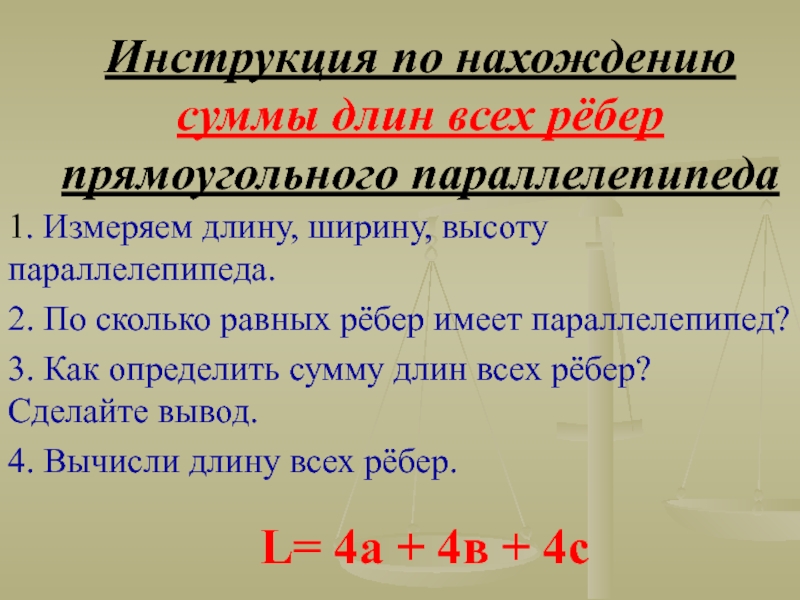 Инструкция по нахождению суммы длин всех рёбер прямоугольного параллелепипеда

1. Измеряем длину, ширину, высоту параллелепипеда.

2. По сколько равных рёбер имеет параллелепипед?

3. Как определить сумму длин всех рёбер? Сделайте вывод.

4. Вычисли длину всех рёбер.

L= 4а + 4в + 4с